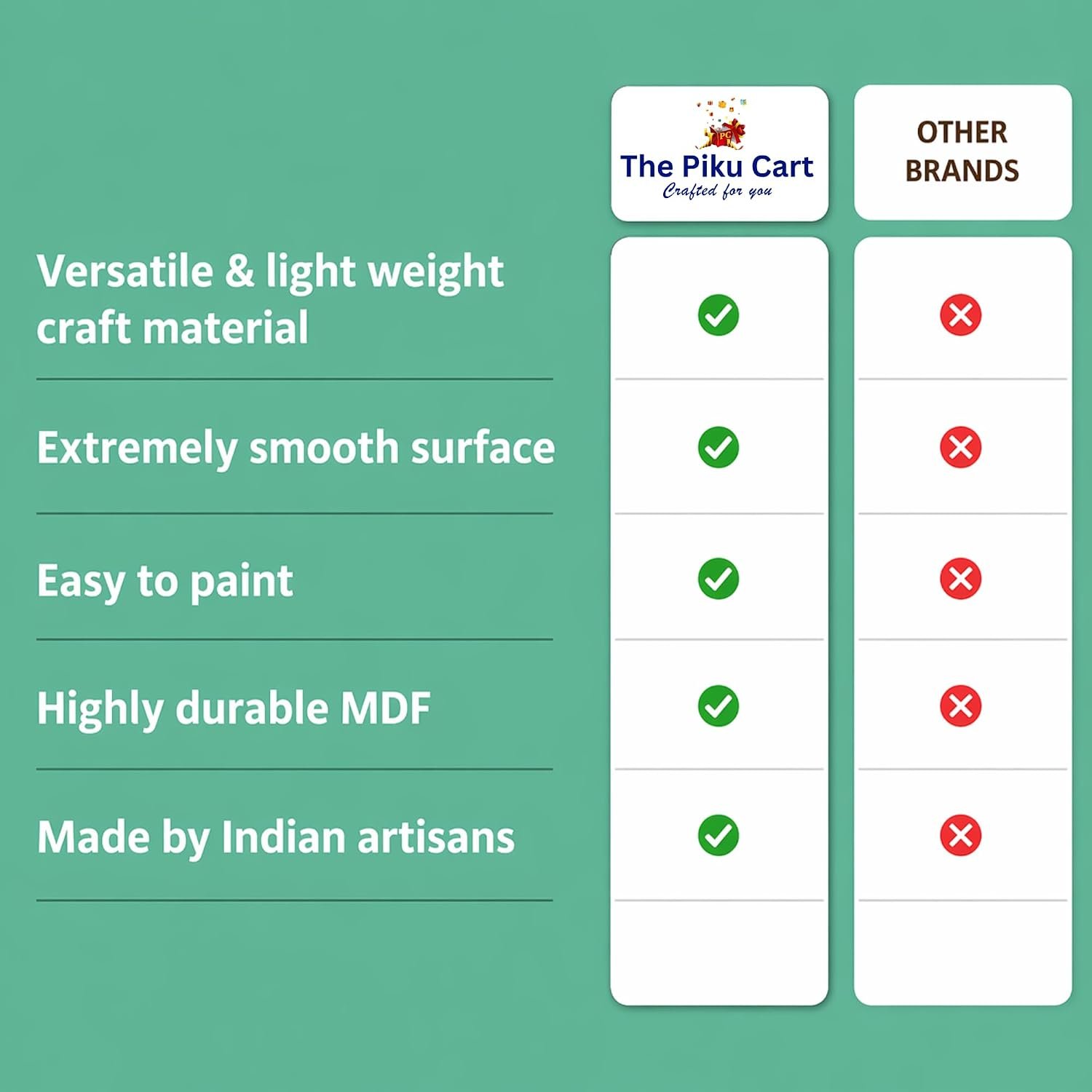 | | PC The Piku Cart Crafted for you | OTHER BRANDS |
|---|---|---|
| Versatile & light weight craft material | ✓ | ✗ |
| Extremely smooth surface | ✓ | ✗ |
| Easy to paint | ✓ | ✗ |
| Highly durable MDF | ✓ | ✗ |
| Made by Indian artisans | ✓ | ✗ |